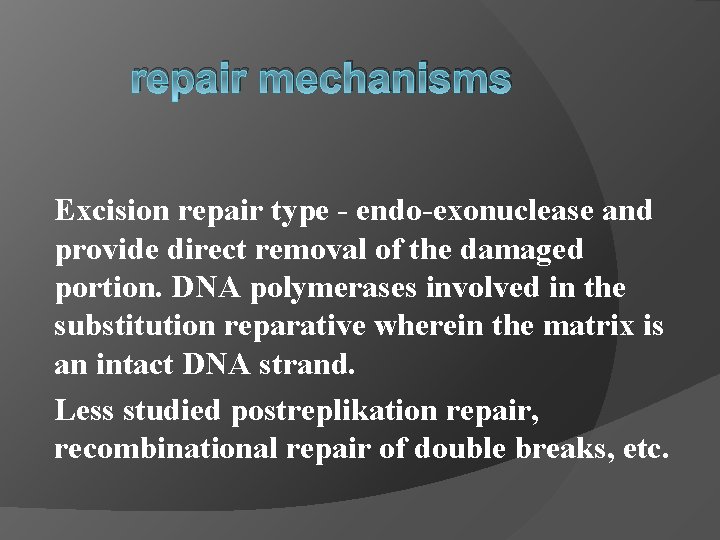 repair mechanisms

Excision repair type - endo-exonuclease and provide direct removal of the damaged portion. DNA polymerases involved in the substitution reparative wherein the matrix is an intact DNA strand.

Less studied postreplikation repair, recombinational repair of double breaks, etc.